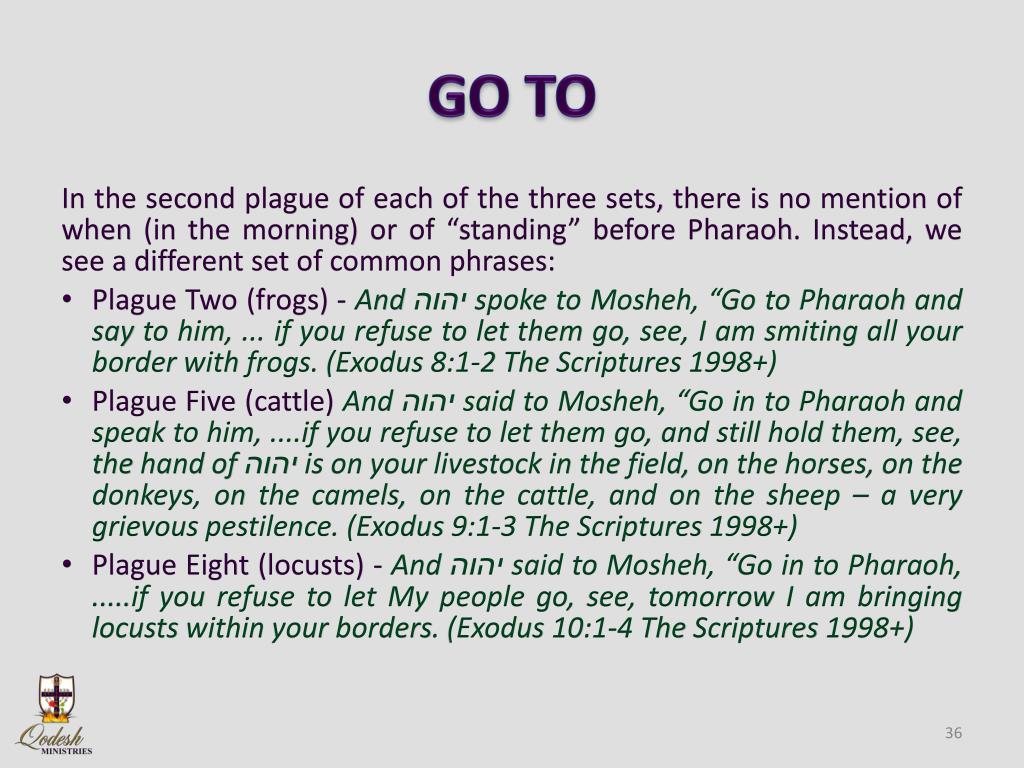 GO TO

In the second plague of each of the three sets, there is no mention of when (in the morning) or of “standing” before Pharaoh. Instead, we see a different set of common phrases:

• Plague Two (frogs) - And יהוה spoke to Mosheh, “Go to Pharaoh and say to him, ... if you refuse to let them go, see, I am smiting all your border with frogs. (Exodus 8:1-2 The Scriptures 1998+)

• Plague Five (cattle) And יהוה said to Mosheh, “Go in to Pharaoh and speak to him, ....if you refuse to let them go, and still hold them, see, the hand of יהוה is on your livestock in the field, on the horses, on the donkeys, on the camels, on the cattle, and on the sheep – a very grievous pestilence. (Exodus 9:1-3 The Scriptures 1998+)

• Plague Eight (locusts) - And יהוה said to Mosheh, “Go in to Pharaoh, .....if you refuse to let My people go, see, tomorrow I am bringing locusts within your borders. (Exodus 10:1-4 The Scriptures 1998+)

Qodesh MINISTRIES

36